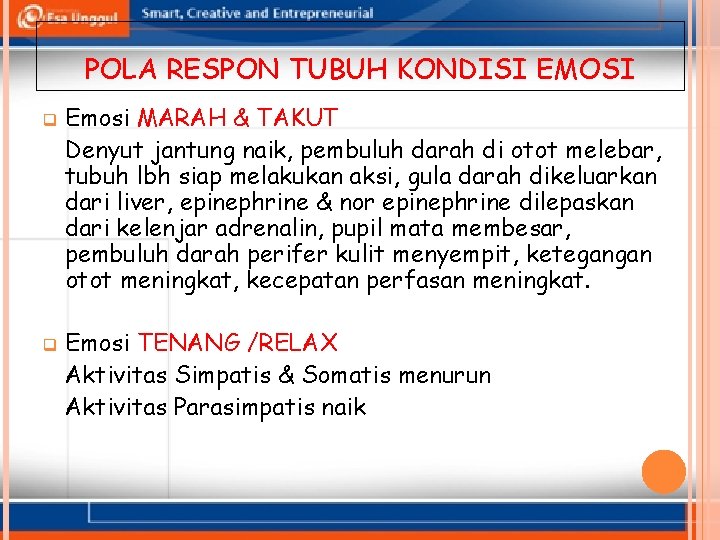 Esa Unggul Smart, Creative and Entrepreneurial

POLA RESPON TUBUH KONDISI EMOSI

Emosi MARAH & TAKUT

Denyut jantung naik, pembuluh darah di otot melebar, tubuh lbh siap melakukan aksi, gula darah dikeluarkan dari liver, epinephrine & nor epinephrine dilepaskan dari kelenjar adrenalin, pupil mata membesar, pembuluh darah perifer kulit menyempit, ketegangan otot meningkat, kecepatan perfasan meningkat.

Emosi TENANG /RELAX

Aktivitas Simpatis & Somatis menurun

Aktivitas Parasimpatis naik